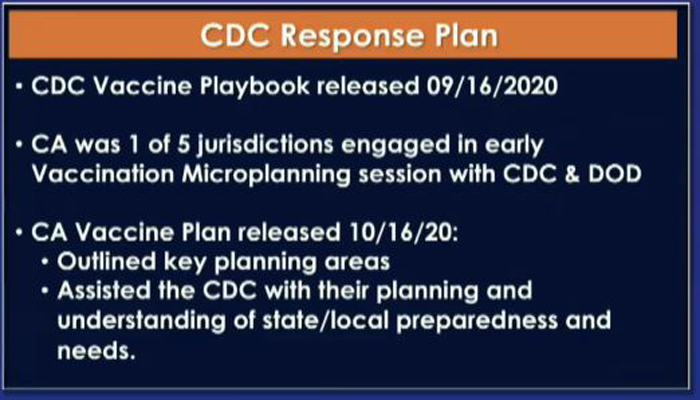 CDC Response Plan

• CDC Vaccine Playbook released 09/16/2020

• CA was 1 of 5 jurisdictions engaged in early Vaccination Microplanning session with CDC & DOD

• CA Vaccine Plan released 10/16/20:
  • Outlined key planning areas
  • Assisted the CDC with their planning and understanding of state/local preparedness and needs.